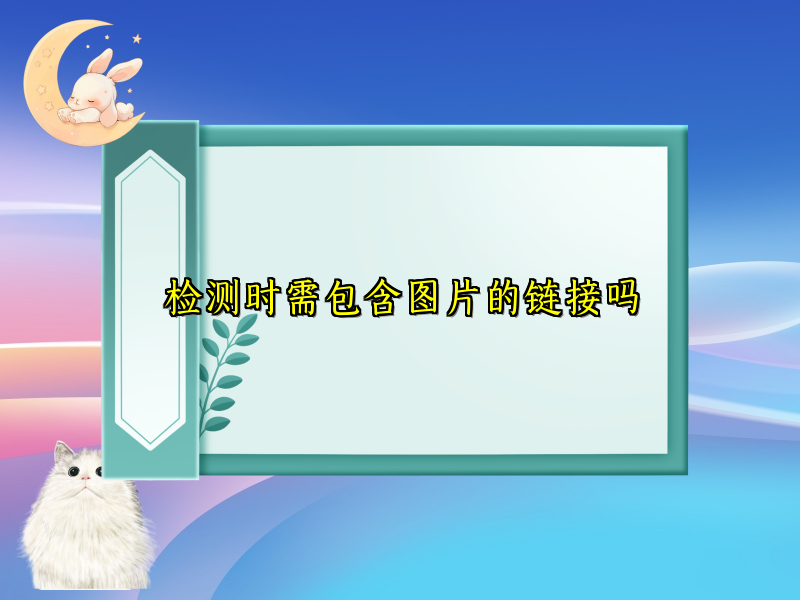 检测时需包含图片的链接吗